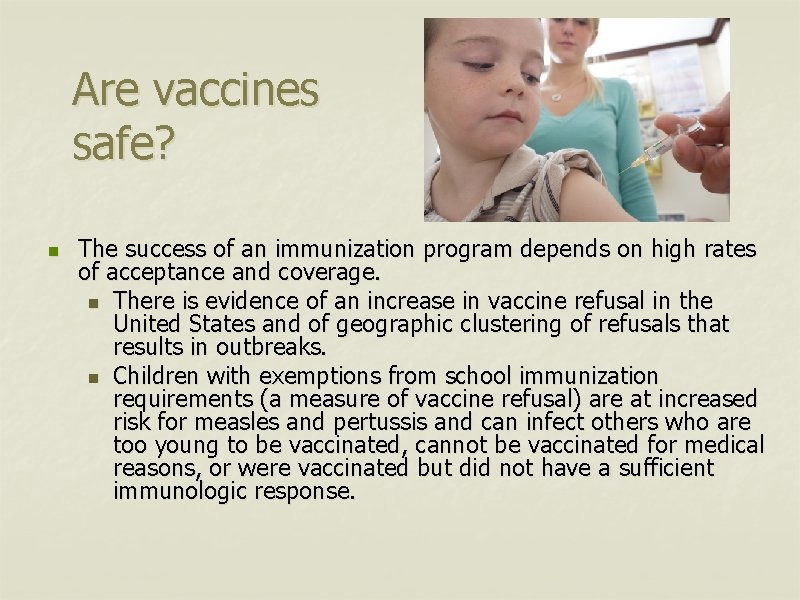 Are vaccines safe?

The success of an immunization program depends on high rates of acceptance and coverage.

There is evidence of an increase in vaccine refusal in the United States and of geographic clustering of refusals that results in outbreaks.

Children with exemptions from school immunization requirements (a measure of vaccine refusal) are at increased risk for measles and pertussis and can infect others who are too young to be vaccinated, cannot be vaccinated for medical reasons, or were vaccinated but did not have a sufficient immunologic response.